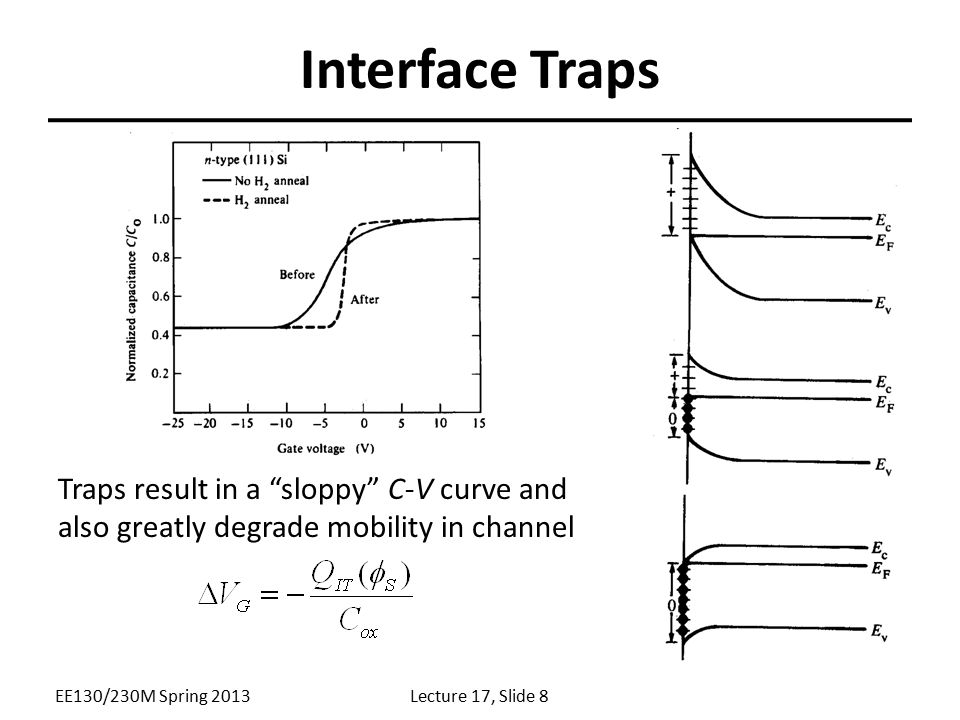 Interface Traps

n-type (111) Si
No $H_2$ anneal
$H_2$ anneal

Normalized capacitance $C/C_0$

1.0
0.8
0.6
0.4
0.2

Before
After

−25 −20 −15 −10 −5 0 5 10 15
Gate voltage (V)

+
$E_c$
$E_F$
$E_v$

+
0
$E_c$
$E_F$
$E_v$

0
$E_c$
$E_F$
$E_v$

Traps result in a “sloppy” C-V curve and also greatly degrade mobility in channel

$\Delta V_G = -\frac{Q_{IT}(\phi_S)}{C_{ox}}$

EE130/230M Spring 2013

Lecture 17, Slide 8